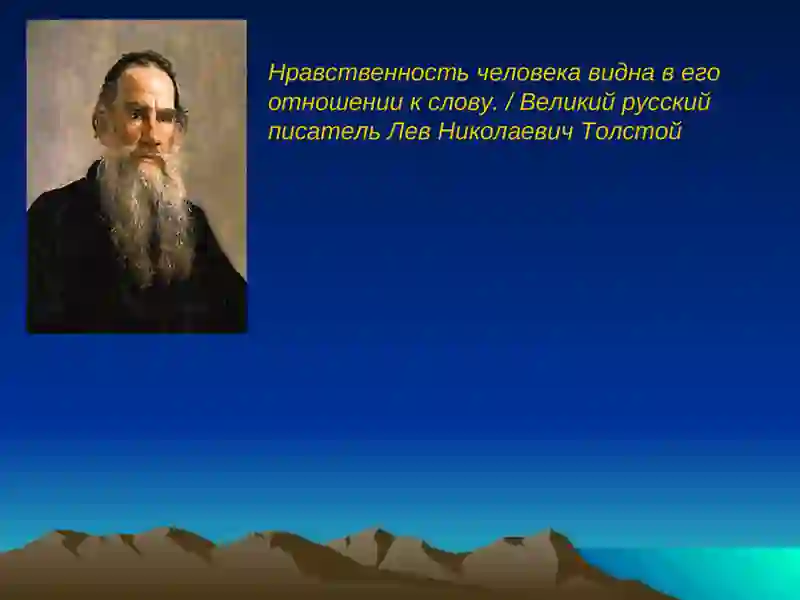 Нравственность человека видна в его отношении к слову. / Великий русский писатель Лев Николаевич Толстой